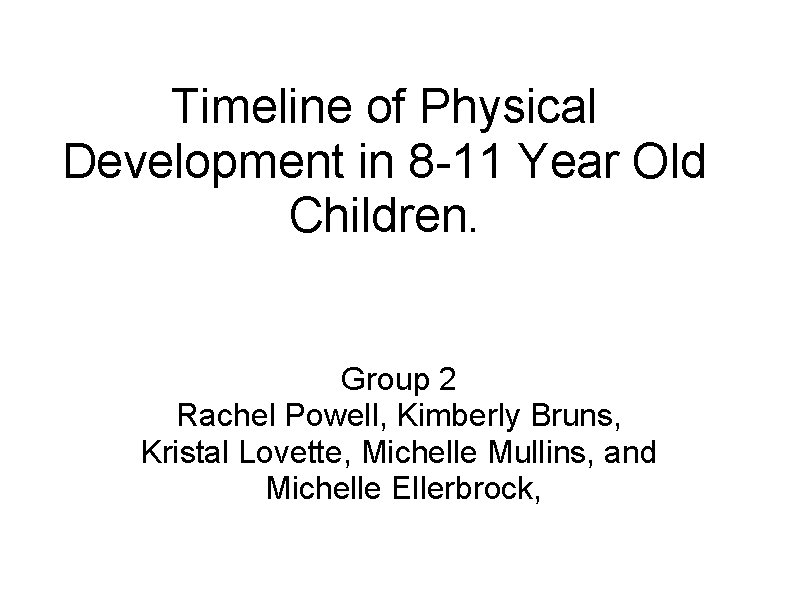 Timeline of Physical Development in 8-11 Year Old Children.

Group 2
Rachel Powell, Kimberly Bruns, Kristal Lovette, Michelle Mullins, and Michelle Ellerbrock,